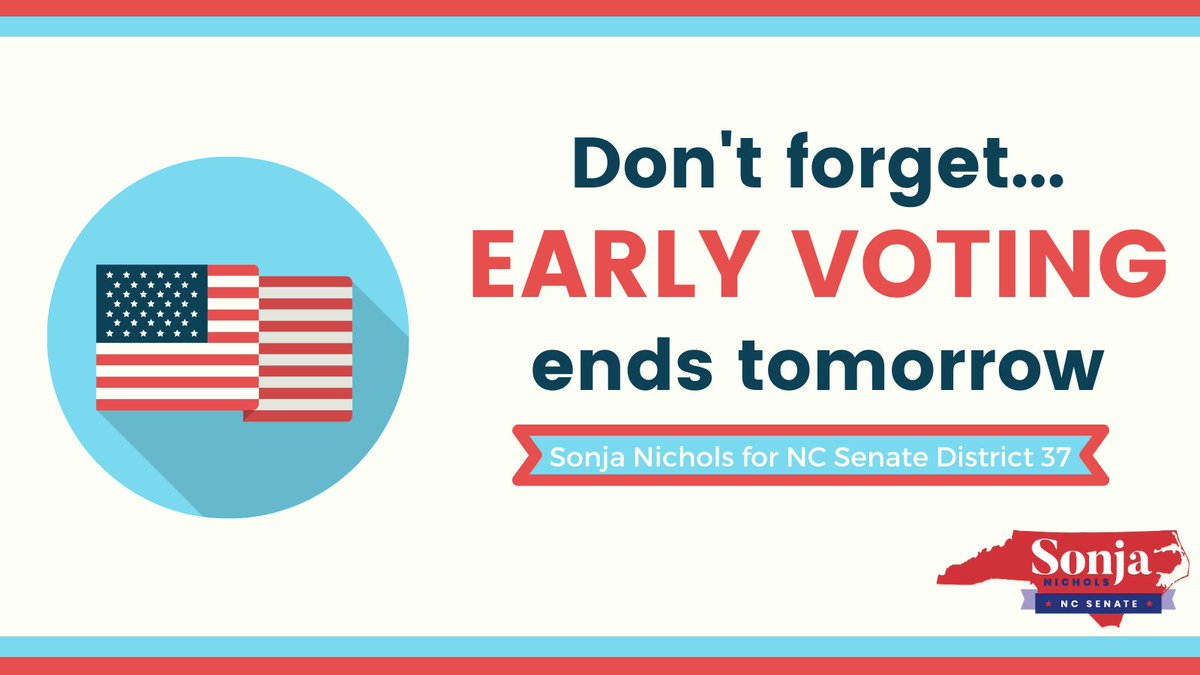 Don't forget...
EARLY VOTING
ends tomorrow

Sonja Nichols for NC Senate District 37

Sonja
NICHOLS
NC SENATE